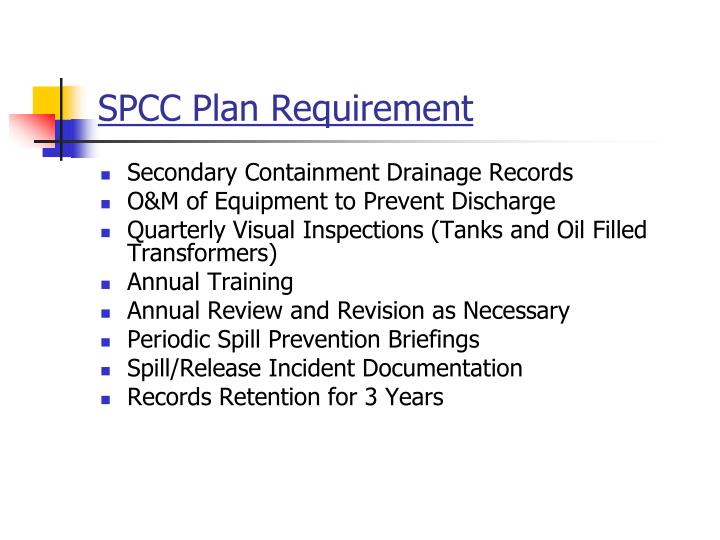 SPCC Plan Requirement

- Secondary Containment Drainage Records
- O&M of Equipment to Prevent Discharge
- Quarterly Visual Inspections (Tanks and Oil Filled Transformers)
- Annual Training
- Annual Review and Revision as Necessary
- Periodic Spill Prevention Briefings
- Spill/Release Incident Documentation
- Records Retention for 3 Years